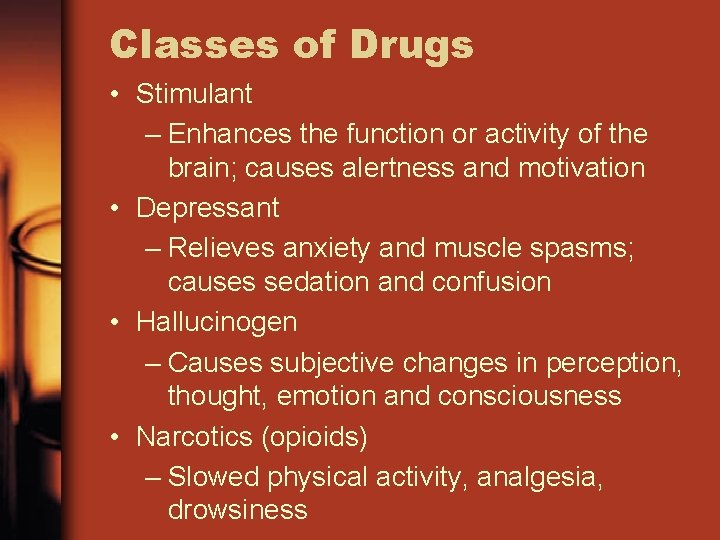 Classes of Drugs

• Stimulant
 – Enhances the function or activity of the brain; causes alertness and motivation
• Depressant
 – Relieves anxiety and muscle spasms; causes sedation and confusion
• Hallucinogen
 – Causes subjective changes in perception, thought, emotion and consciousness
• Narcotics (opioids)
 – Slowed physical activity, analgesia, drowsiness